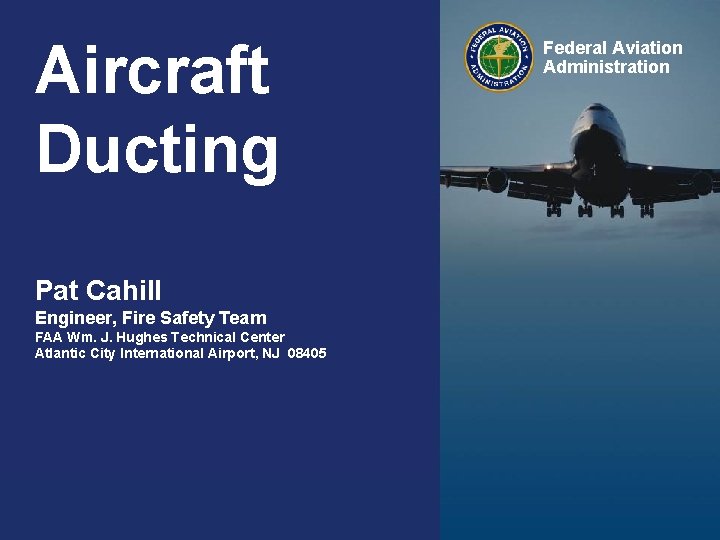 Aircraft Ducting

Pat Cahill
Engineer, Fire Safety Team
FAA Wm. J. Hughes Technical Center
Atlantic City International Airport, NJ 08405

FEDERAL AVIATION ADMINISTRATION

Federal Aviation Administration